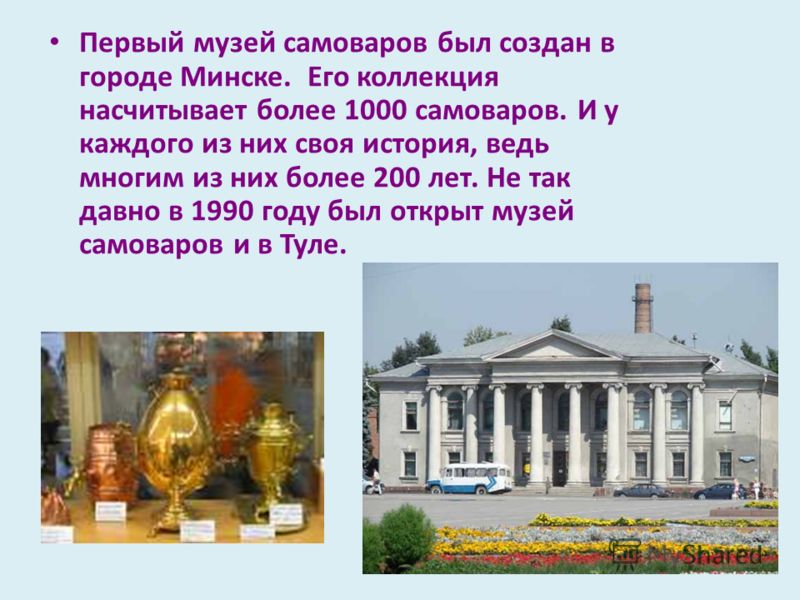 • Первый музей самоваров был создан в городе Минске. Его коллекция насчитывает более 1000 самоваров. И у каждого из них своя история, ведь многим из них более 200 лет. Не так давно в 1990 году был открыт музей самоваров и в Туле.

Shared